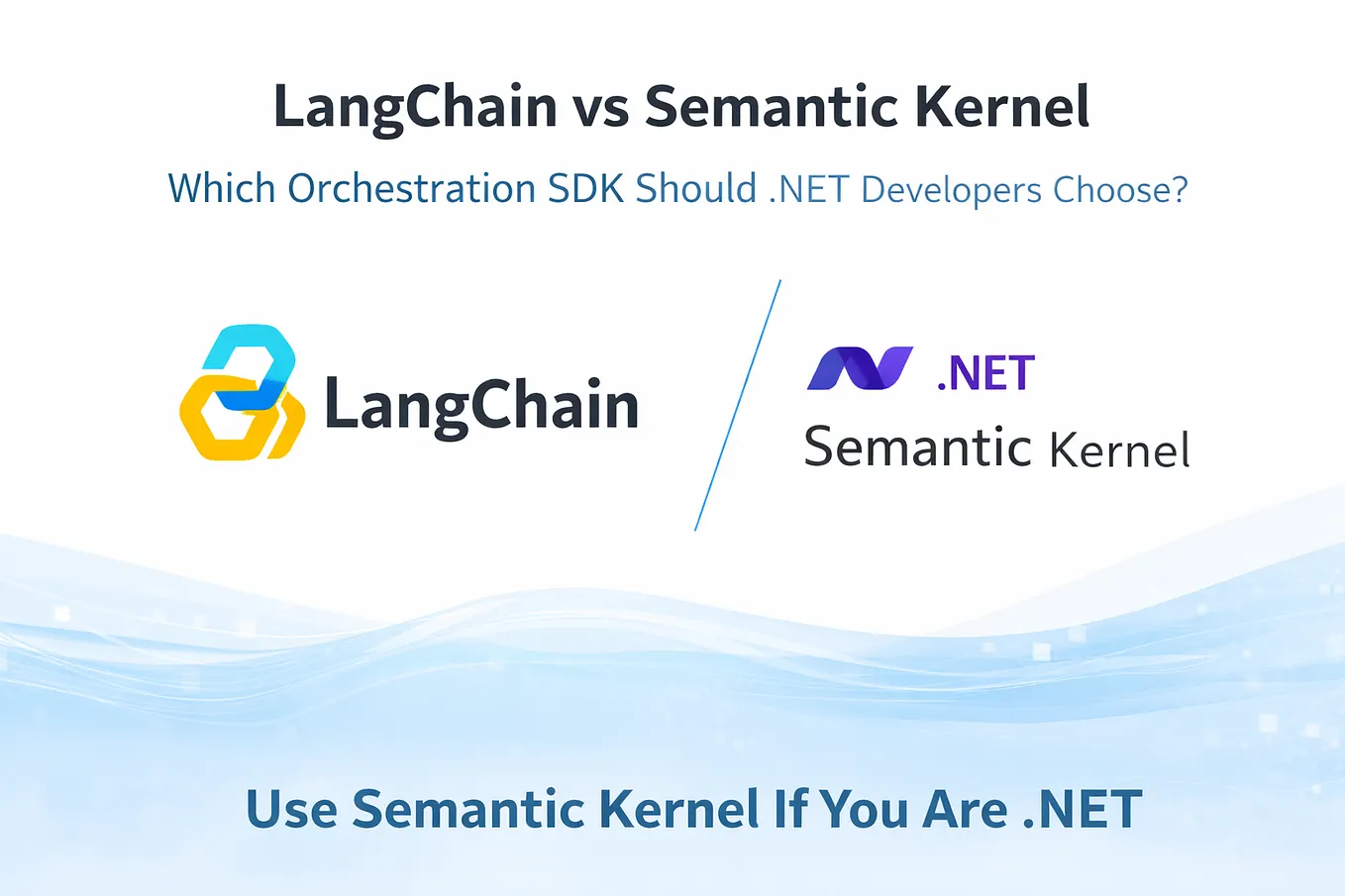 LangChain vs Semantic Kernel

Which Orchestration SDK Should .NET Developers Choose?

LangChain

.NET

Semantic Kernel

Use Semantic Kernel If You Are .NET